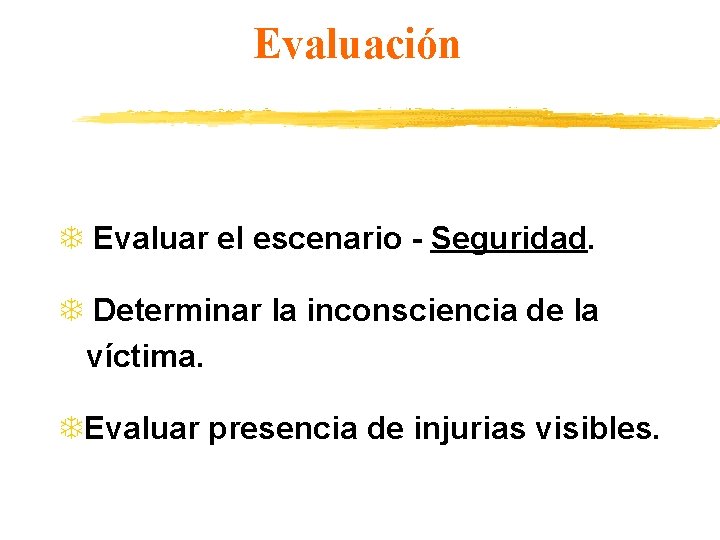 Evaluación

Evaluar el escenario - Seguridad.

Determinar la inconsciencia de la víctima.

Evaluar presencia de injurias visibles.